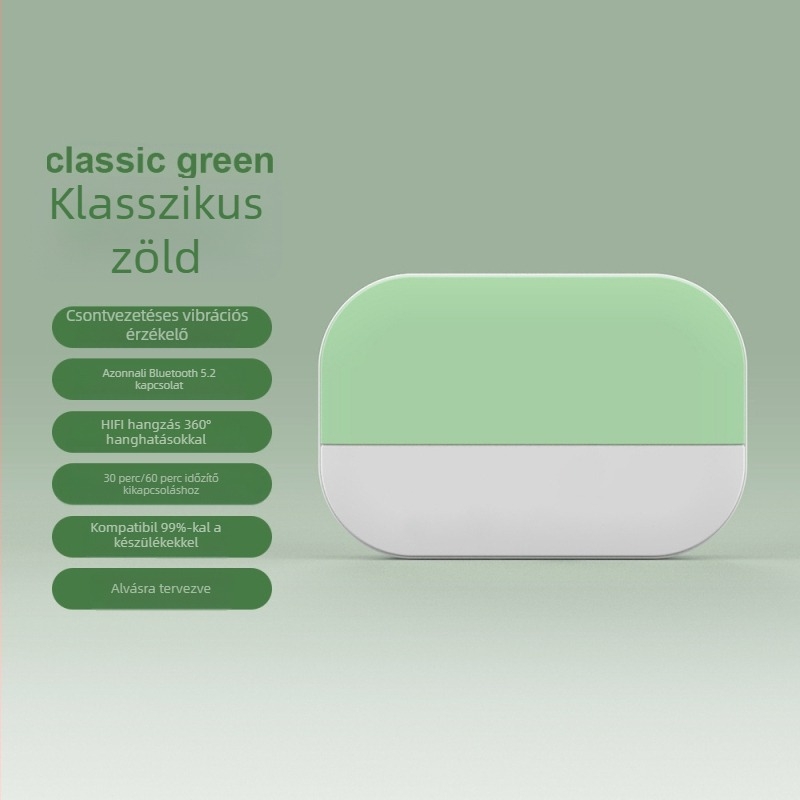 classic green
Klasszikus zöld

Csontvezetéses vibrációs érzékelő

Azonnali Bluetooth 5.2 kapcsolat

HIFI hangzás 360° hanghatásokkal

30 perc/60 perc időzítő kikapcsoláshoz

Kompatibil 99%-kal a készülékekkel

Alvásra tervezve